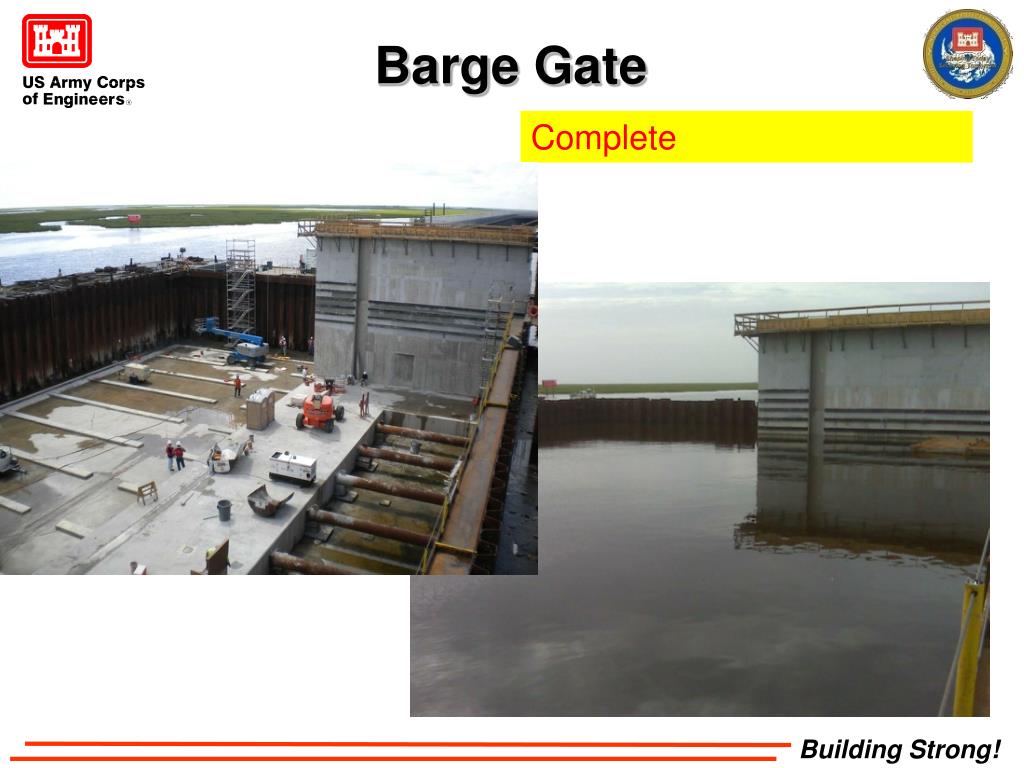 US Army Corps of Engineers®

Barge Gate

Complete

Building Strong!